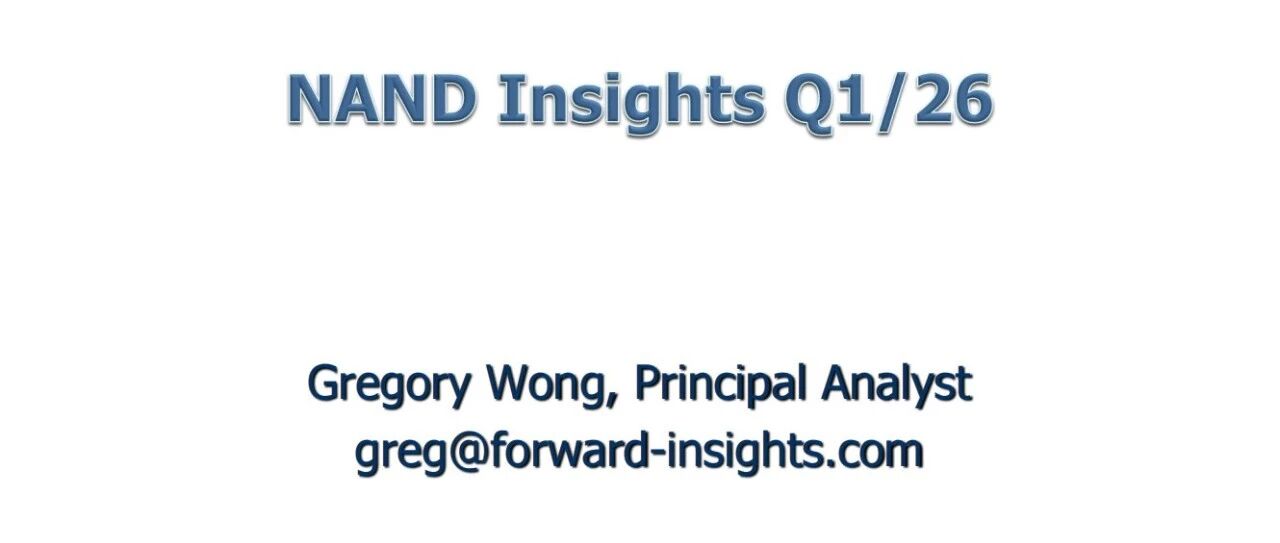 NAND Insights Q1/26

Gregory Wong, Principal Analyst
greg@forward-insights.com